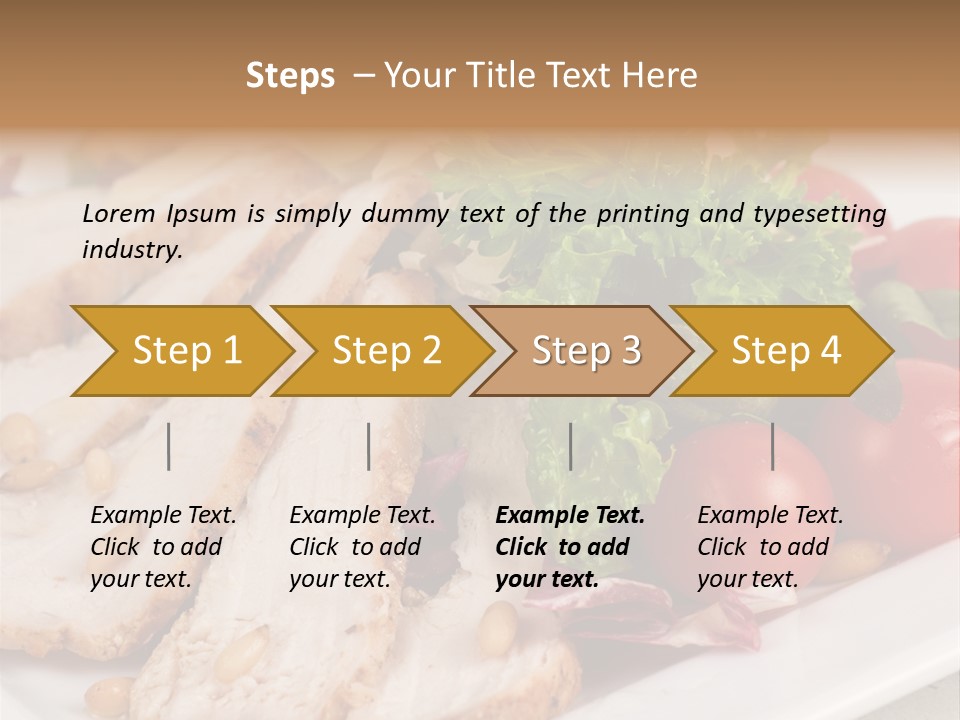 Steps – Your Title Text Here

Lorem Ipsum is simply dummy text of the printing and typesetting industry.

Step 1

Step 2

Step 3

Step 4

Example Text. Click to add your text.

Example Text. Click to add your text.

Example Text. Click to add your text.

Example Text. Click to add your text.